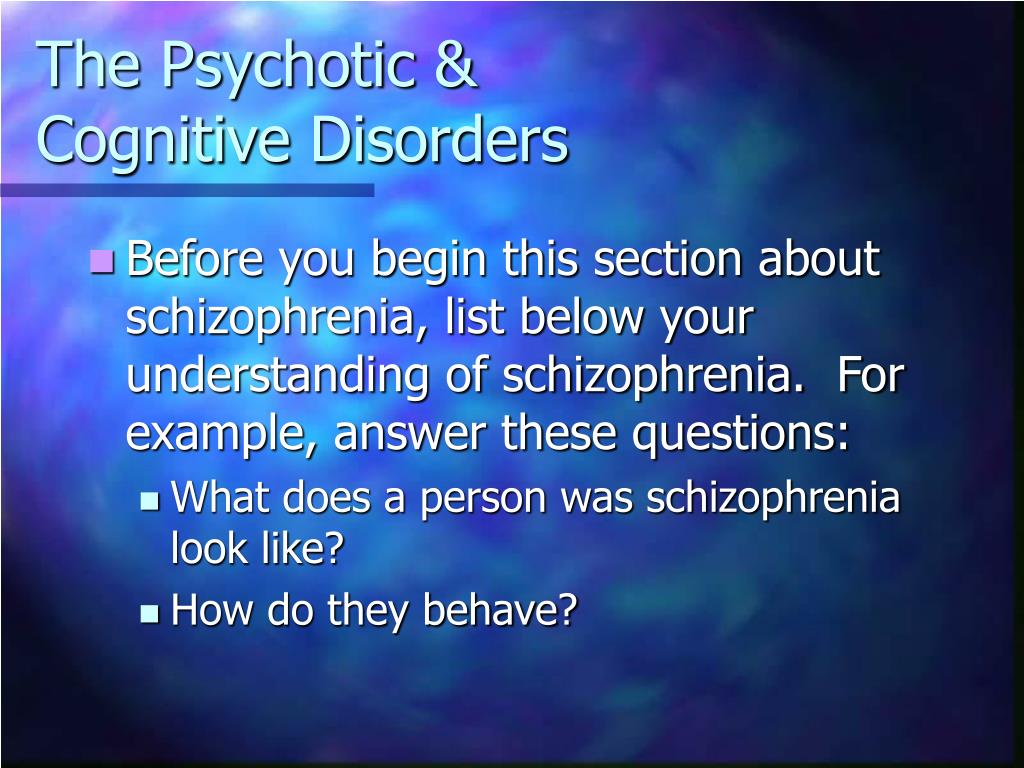 The Psychotic & Cognitive Disorders

Before you begin this section about schizophrenia, list below your understanding of schizophrenia.  For example, answer these questions:

What does a person was schizophrenia look like?

How do they behave?